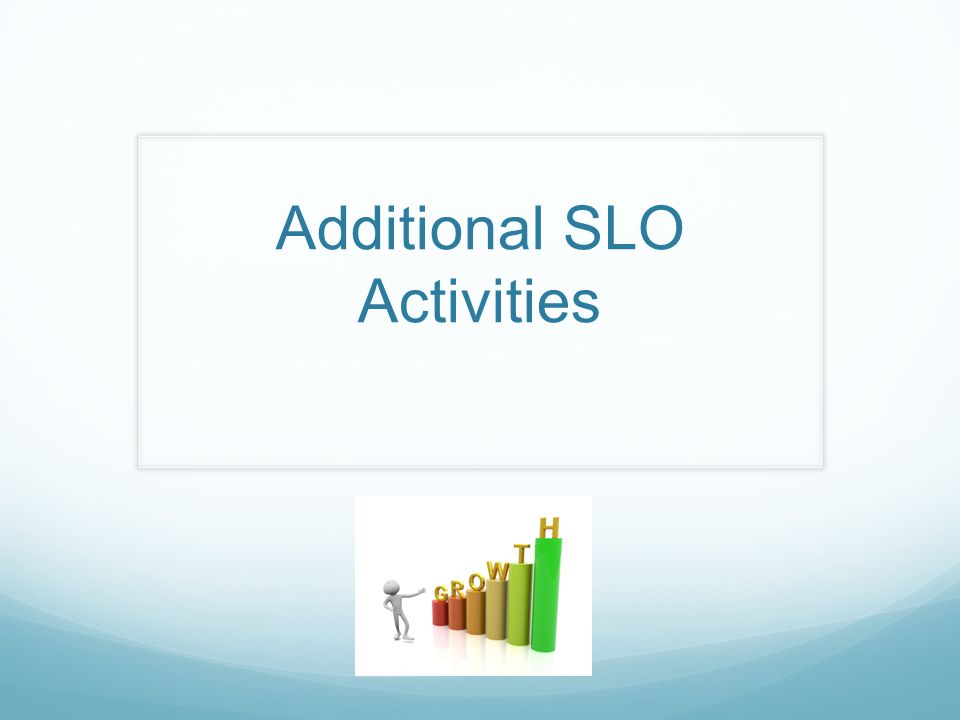 Additional SLO Activities

GROWTH